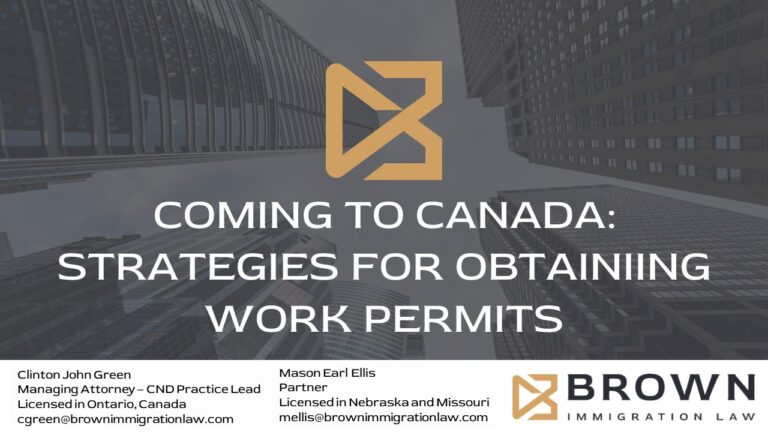 COMING TO CANADA: STRATEGIES FOR OBTAINIING WORK PERMITS

Clinton John Green
Managing Attorney – CND Practice Lead
Licensed in Ontario, Canada
cgreen@brownimmigrationlaw.com

Mason Earl Ellis
Partner
Licensed in Nebraska and Missouri
mellis@brownimmigrationlaw.com

BROWN
IMMIGRATION LAW